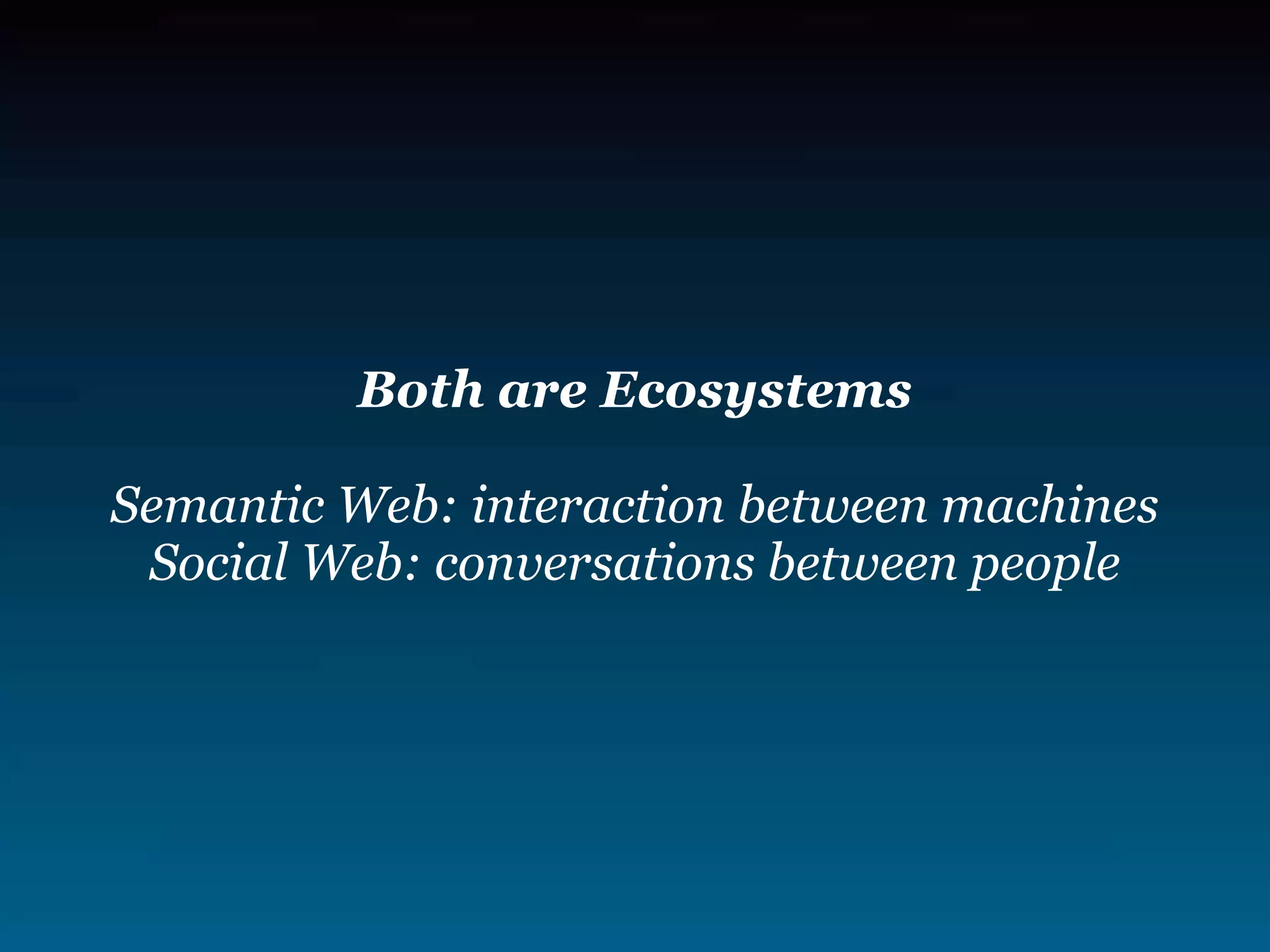 Both are Ecosystems

Semantic Web: interaction between machines
Social Web: conversations between people